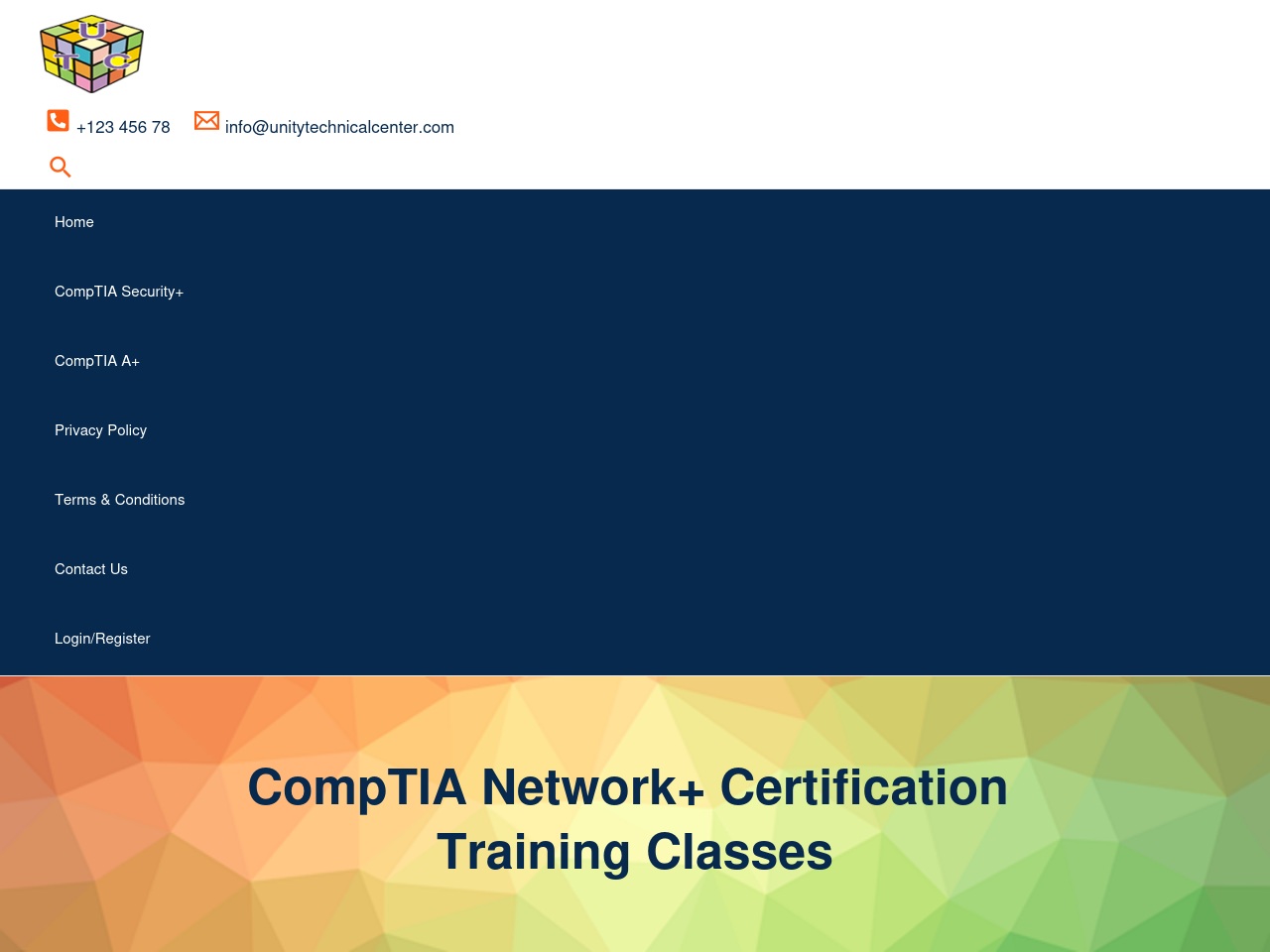 U T C

+123 456 78 info@unitytechnicalcenter.com

Home

CompTIA Security+

CompTIA A+

Privacy Policy

Terms & Conditions

Contact Us

Login/Register

CompTIA Network+ Certification Training Classes